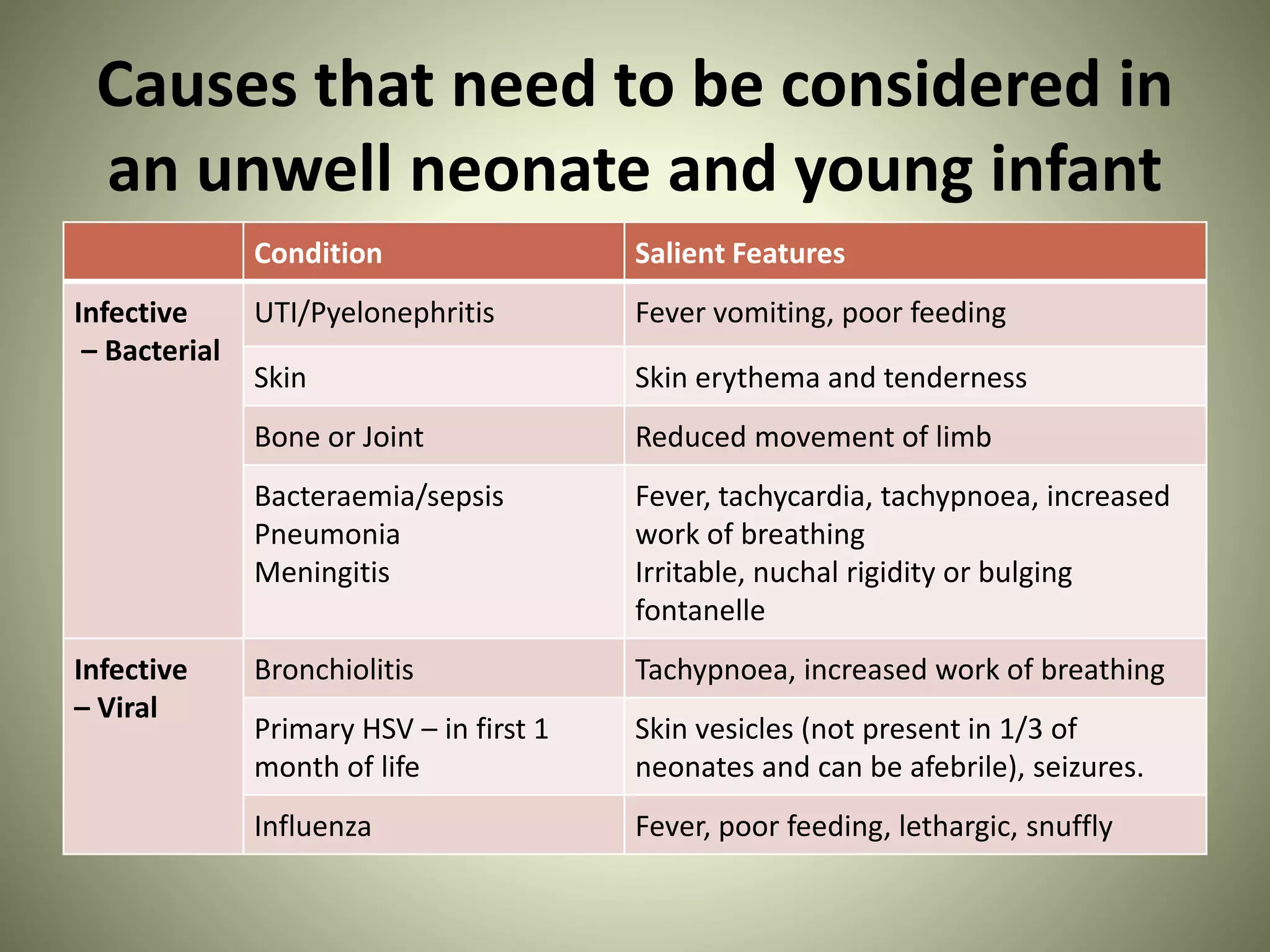 Causes that need to be considered in an unwell neonate and young infant

| | Condition | Salient Features |
|---|---|---|
| Infective – Bacterial | UTI/Pyelonephritis | Fever vomiting, poor feeding |
| | Skin | Skin erythema and tenderness |
| | Bone or Joint | Reduced movement of limb |
| | Bacteraemia/sepsis Pneumonia Meningitis | Fever, tachycardia, tachypnoea, increased work of breathing Irritable, nuchal rigidity or bulging fontanelle |
| Infective – Viral | Bronchiolitis | Tachypnoea, increased work of breathing |
| | Primary HSV – in first 1 month of life | Skin vesicles (not present in 1/3 of neonates and can be afebrile), seizures. |
| | Influenza | Fever, poor feeding, lethargic, snuffly |